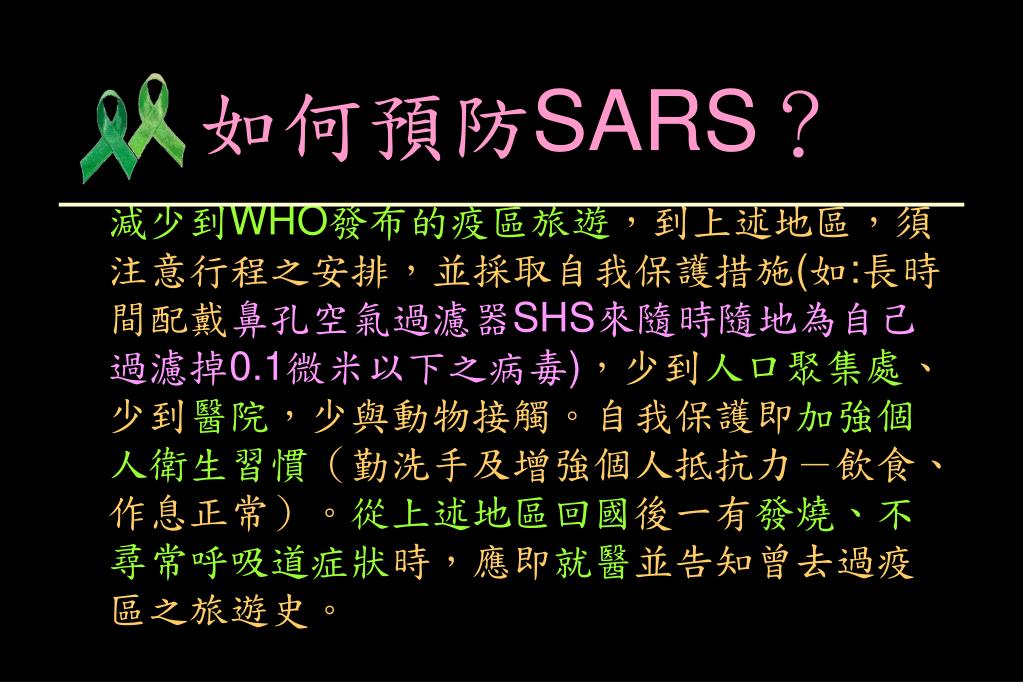 如何預防SARS？

減少到WHO發布的疫區旅遊，到上述地區，須注意行程之安排，並採取自我保護措施(如:長時間配戴鼻孔空氣過濾器SHS來隨時隨地為自己過濾掉0.1微米以下之病毒)，少到人口聚集處、少到醫院，少與動物接觸。自我保護即加強個人衛生習慣（勤洗手及增強個人抵抗力－飲食、作息正常）。從上述地區回國後一有發燒、不尋常呼吸道症狀時，應即就醫並告知曾去過疫區之旅遊史。